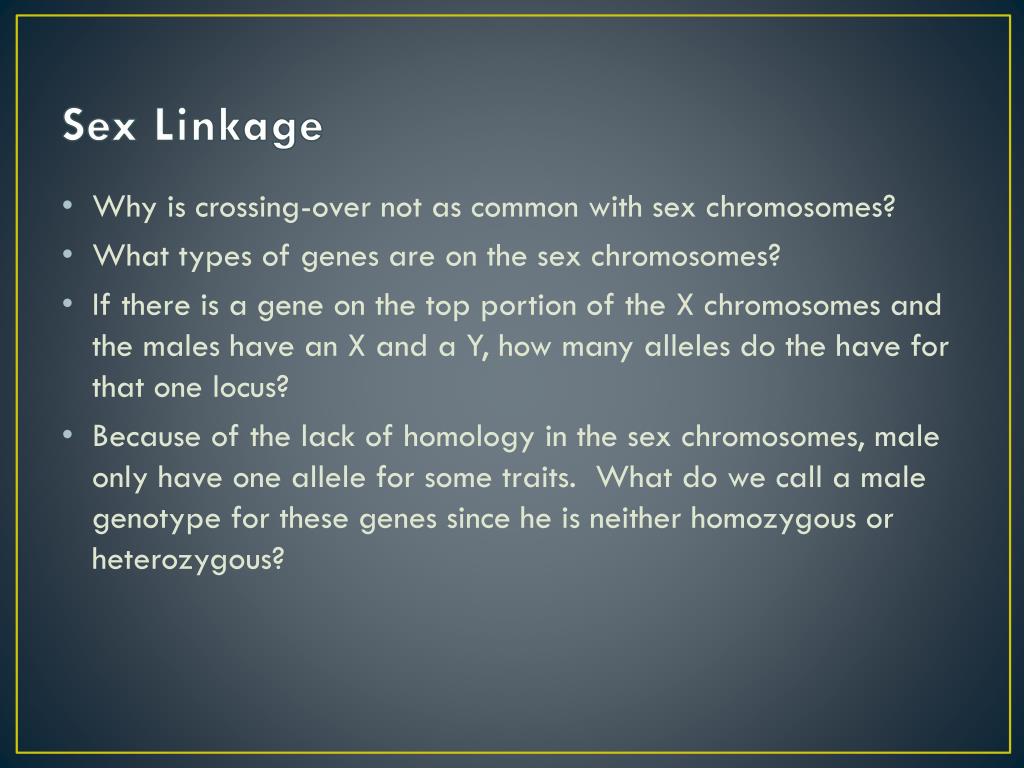 Sex Linkage

• Why is crossing-over not as common with sex chromosomes?
• What types of genes are on the sex chromosomes?
• If there is a gene on the top portion of the X chromosomes and the males have an X and a Y, how many alleles do the have for that one locus?
• Because of the lack of homology in the sex chromosomes, male only have one allele for some traits. What do we call a male genotype for these genes since he is neither homozygous or heterozygous?